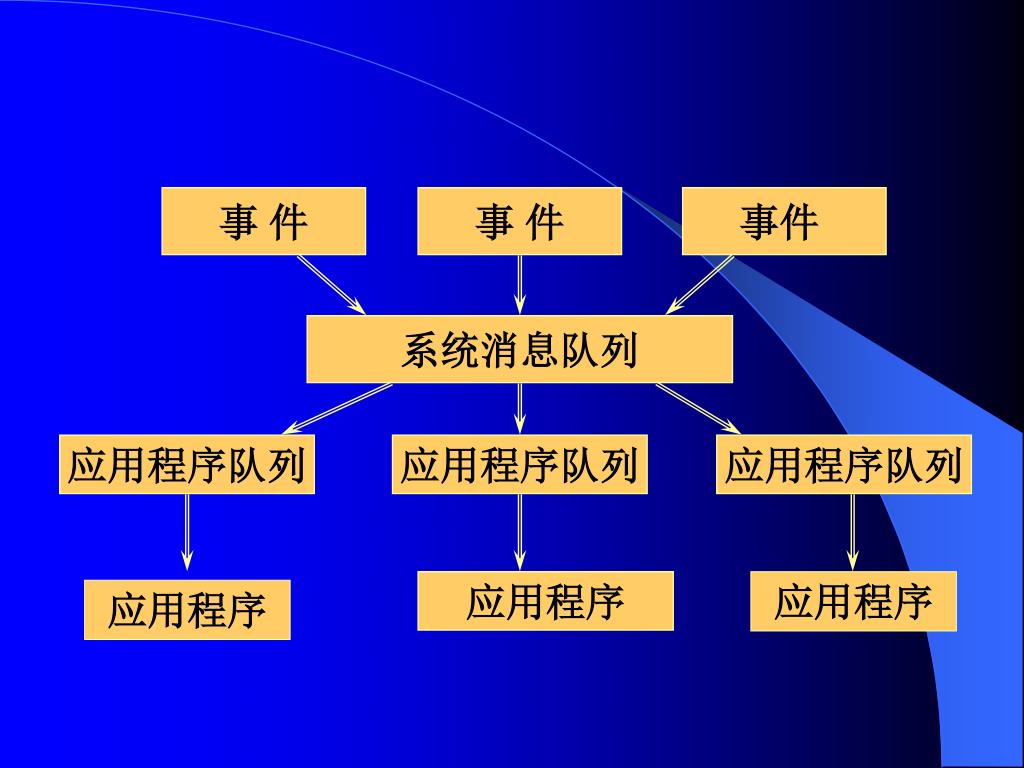 事 件

事 件

事件

系统消息队列

应用程序队列

应用程序队列

应用程序队列

应用程序

应用程序

应用程序